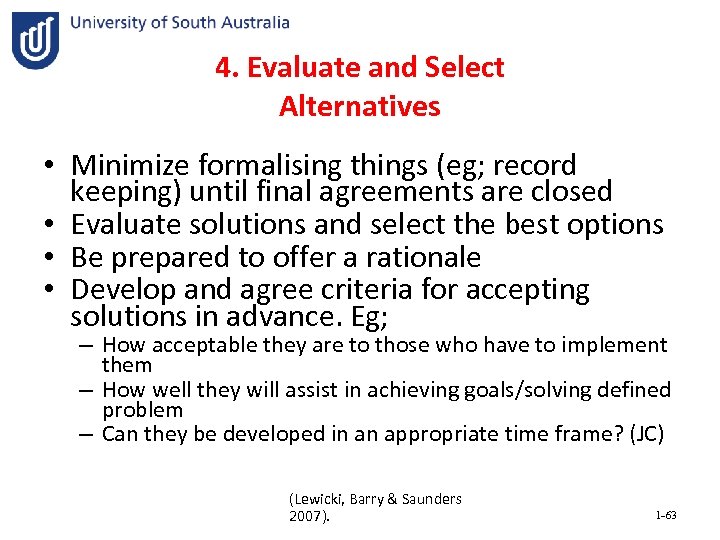 University of South Australia

4. Evaluate and Select Alternatives

• Minimize formalising things (eg; record keeping) until final agreements are closed
• Evaluate solutions and select the best options
• Be prepared to offer a rationale
• Develop and agree criteria for accepting solutions in advance. Eg;
– How acceptable they are to those who have to implement them
– How well they will assist in achieving goals/solving defined problem
– Can they be developed in an appropriate time frame? (JC)

(Lewicki, Barry & Saunders 2007).

1-63